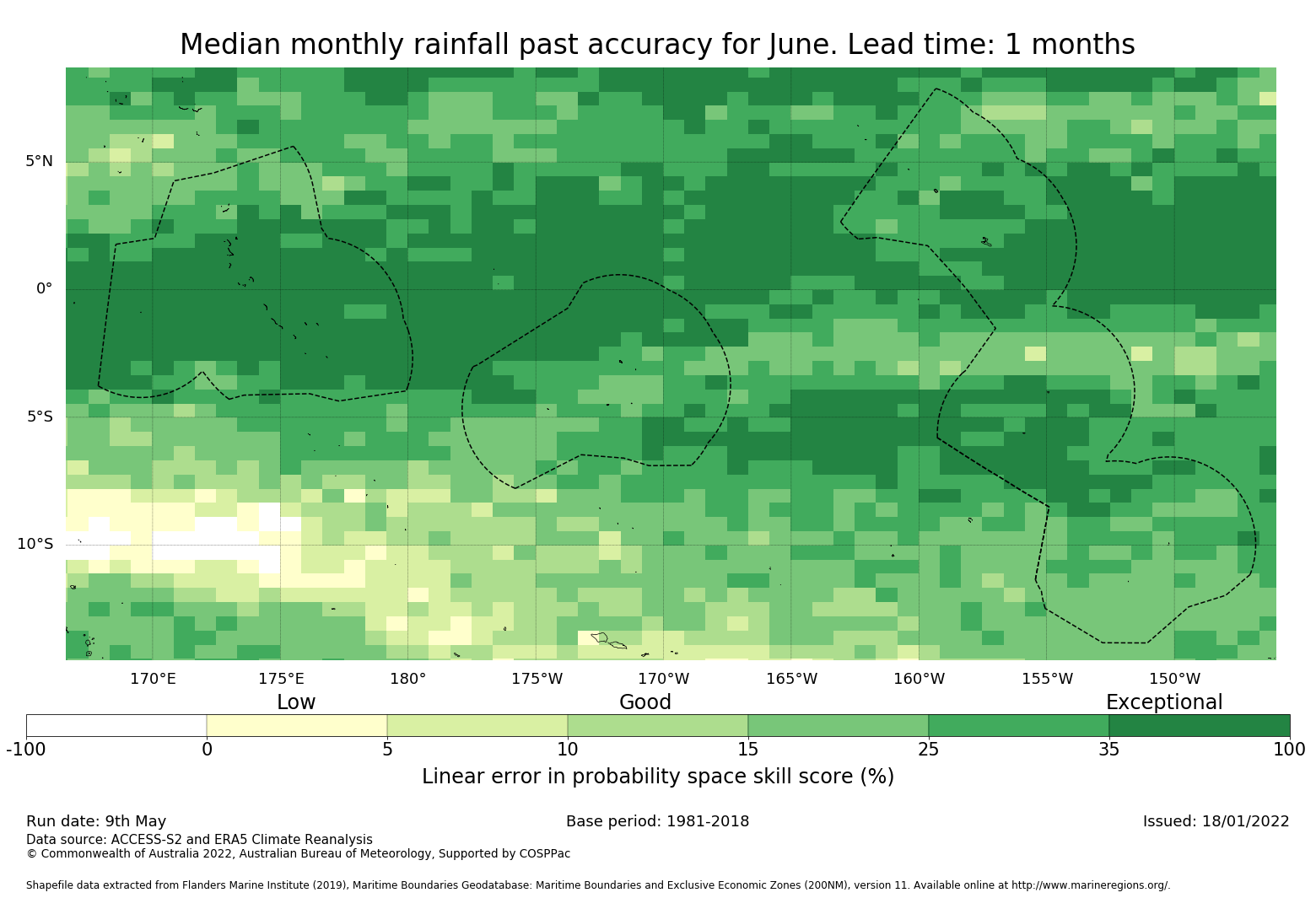 Median monthly rainfall past accuracy for June. Lead time: 1 months

5°N

0°

5°S

10°S

170°E 175°E 180° 175°W 170°W 165°W 160°W 155°W 150°W

Low Good Exceptional

-100 0 5 10 15 25 35 100

Linear error in probability space skill score (%)

Run date: 9th May

Base period: 1981-2018

Issued: 18/01/2022

Data source: ACCESS-S2 and ERA5 Climate Reanalysis
© Commonwealth of Australia 2022, Australian Bureau of Meteorology, Supported by COSPPac

Shapefile data extracted from Flanders Marine Institute (2019), Maritime Boundaries Geodatabase: Maritime Boundaries and Exclusive Economic Zones (200NM), version 11. Available online at http://www.marineregions.org/.